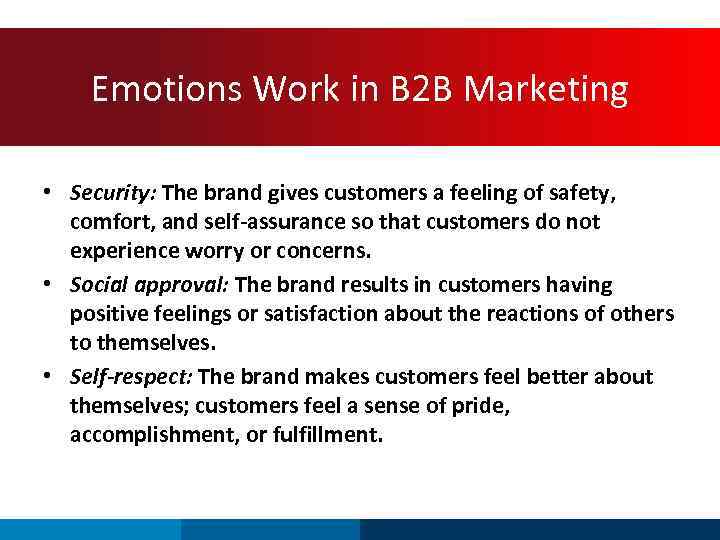 Emotions Work in B2B Marketing

• Security: The brand gives customers a feeling of safety, comfort, and self-assurance so that customers do not experience worry or concerns.
• Social approval: The brand results in customers having positive feelings or satisfaction about the reactions of others to themselves.
• Self-respect: The brand makes customers feel better about themselves; customers feel a sense of pride, accomplishment, or fulfillment.